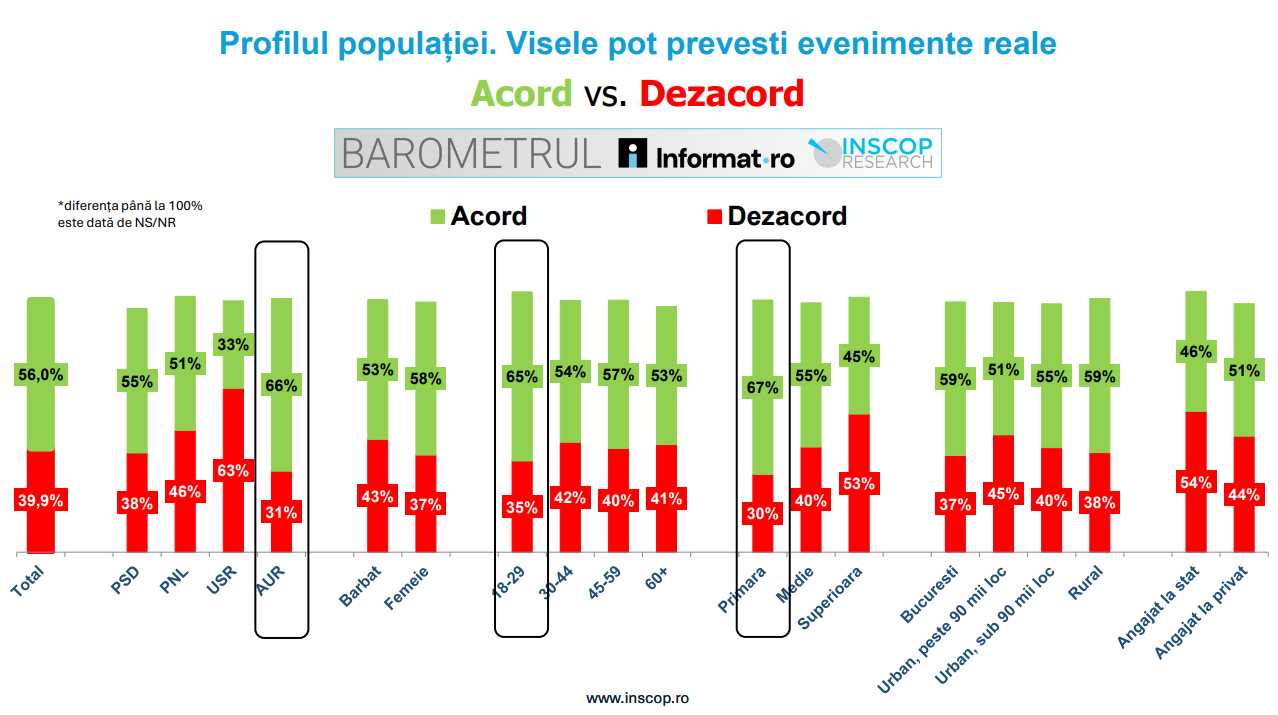 Profilul populației. Visele pot prevesti evenimente reale

Acord vs. Dezacord

BAROMETRUL Informat.ro INSCOP RESEARCH

*diferența până la 100% este dată de NS/NR

Acord Dezacord

| | Acord | Dezacord |
|---|---|---|
| Total | 56,0% | 39,9% |
| PSD | 55% | 38% |
| PNL | 51% | 46% |
| USR | 33% | 63% |
| AUR | 66% | 31% |
| Barbat | 53% | 43% |
| Femeie | 58% | 37% |
| 18-29 | 65% | 35% |
| 30-44 | 54% | 42% |
| 45-59 | 57% | 40% |
| 60+ | 53% | 41% |
| Primara | 67% | 30% |
| Medie | 55% | 40% |
| Superioara | 45% | 53% |
| Bucuresti | 59% | 37% |
| Urban, peste 90 mii loc | 51% | 45% |
| Urban, sub 90 mii loc | 55% | 40% |
| Rural | 59% | 38% |
| Angajat la stat | 46% | 54% |
| Angajat la privat | 51% | 44% |

www.inscop.ro